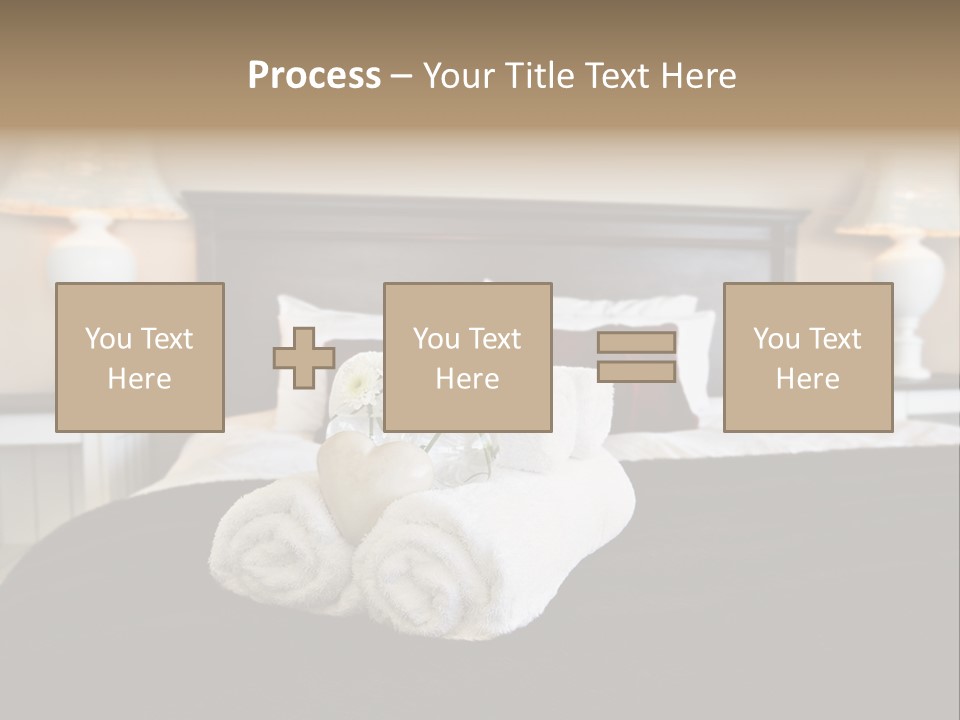 Process – Your Title Text Here

You Text Here

You Text Here

You Text Here